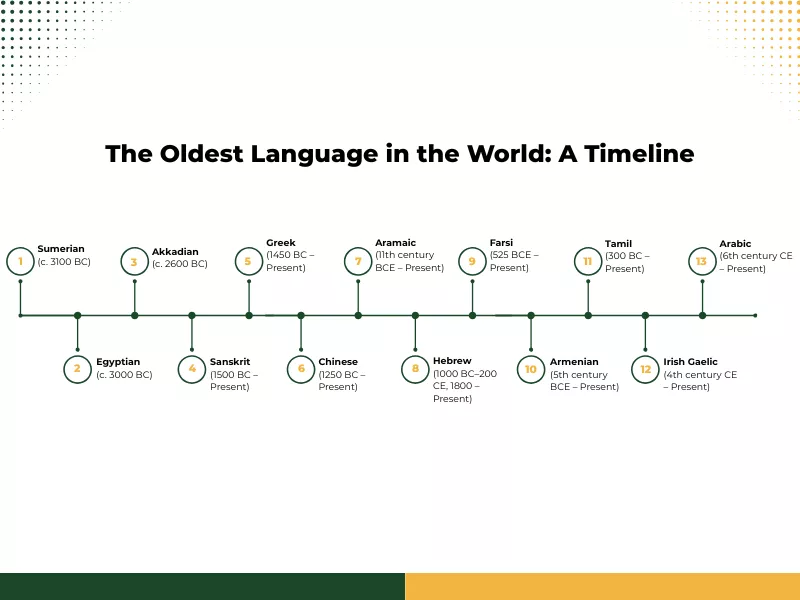 The Oldest Language in the World: A Timeline

1 Sumerian (c. 3100 BC)

2 Egyptian (c. 3000 BC)

3 Akkadian (c. 2600 BC)

4 Sanskrit (1500 BC – Present)

5 Greek (1450 BC – Present)

6 Chinese (1250 BC – Present)

7 Aramaic (11th century BCE – Present)

8 Hebrew (1000 BC–200 CE, 1800 – Present)

9 Farsi (525 BCE – Present)

10 Armenian (5th century BCE – Present)

11 Tamil (300 BC – Present)

12 Irish Gaelic (4th century CE – Present)

13 Arabic (6th century CE – Present)